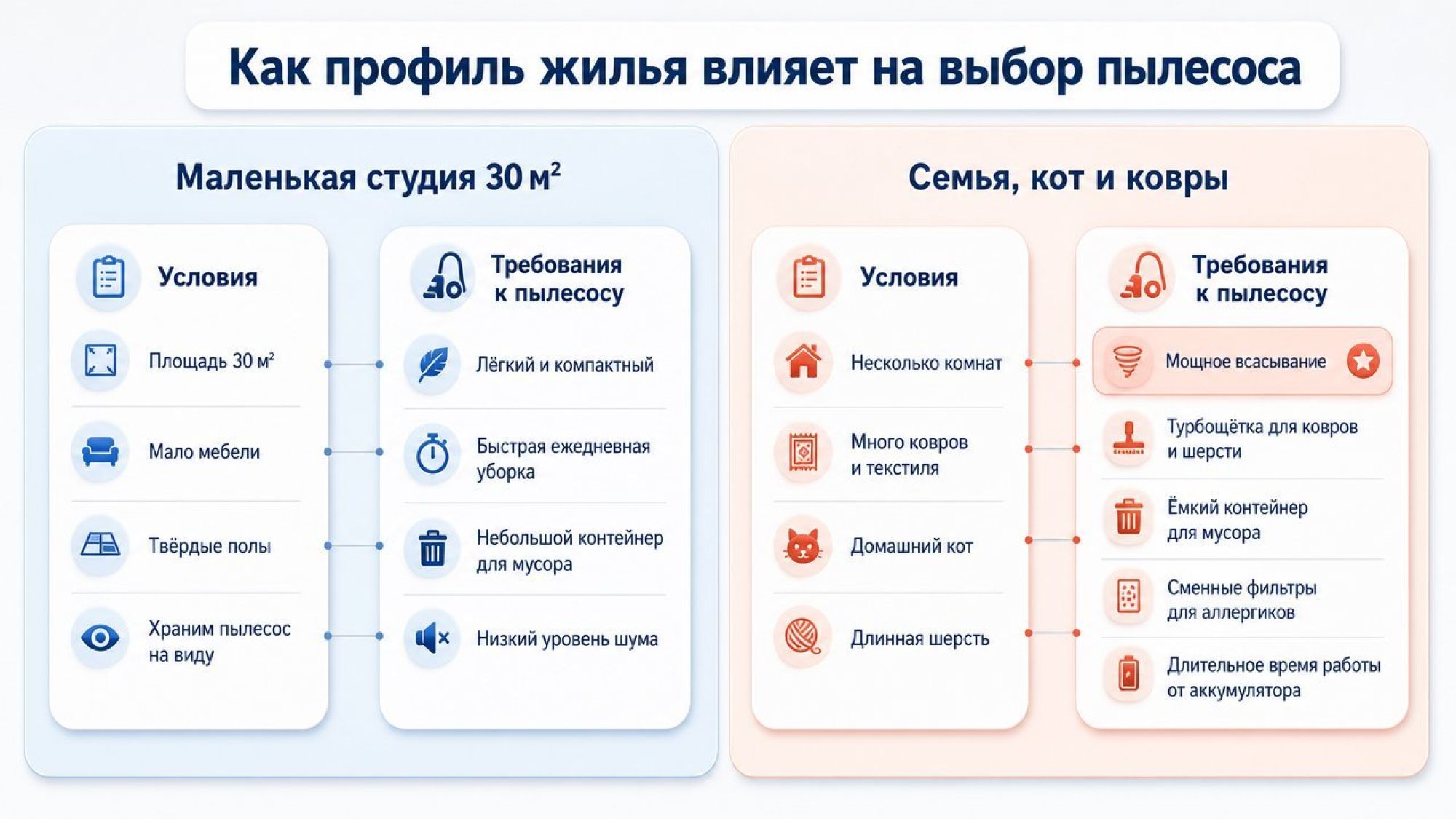 Как профиль жилья влияет на выбор пылесоса

Маленькая студия 30 м²

Условия

Площадь 30 м²

Мало мебели

Твёрдые полы

Храним пылесос на виду

Требования к пылесосу

Лёгкий и компактный

Быстрая ежедневная уборка

Небольшой контейнер для мусора

Низкий уровень шума

Семья, кот и ковры

Условия

Несколько комнат

Много ковров и текстиля

Домашний кот

Длинная шерсть

Требования к пылесосу

Мощное всасывание

Турбощётка для ковров и шерсти

Ёмкий контейнер для мусора

Сменные фильтры для аллергиков

Длительное время работы от аккумулятора